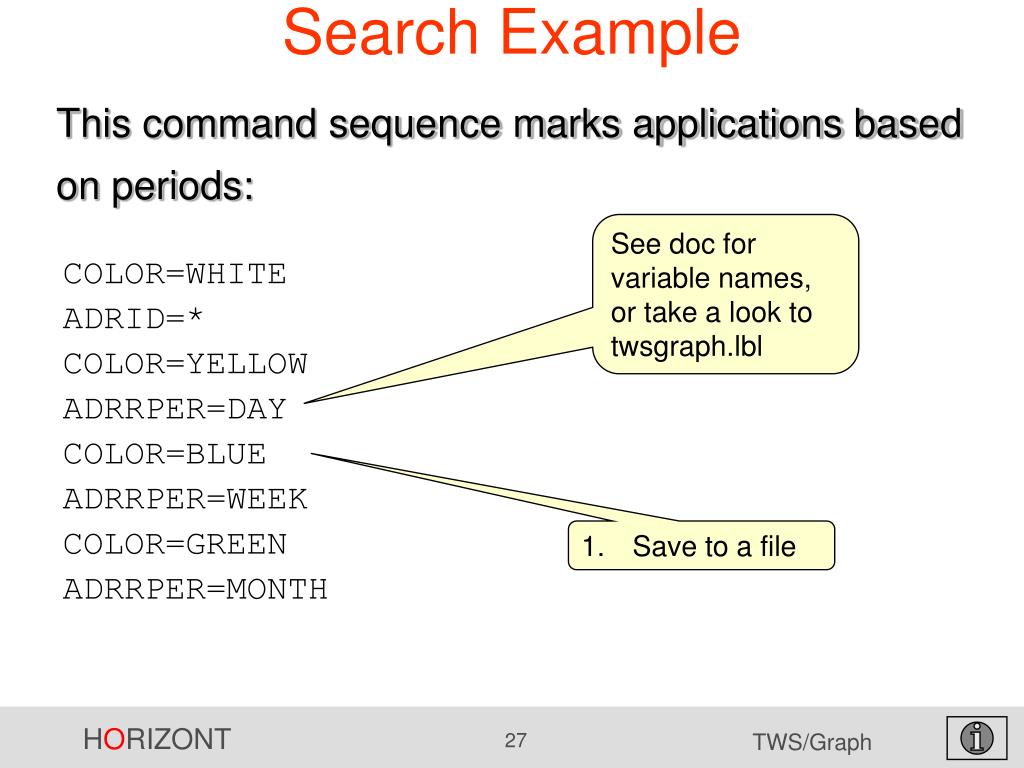 Search Example

This command sequence marks applications based on periods:

COLOR=WHITE
ADRID=*
COLOR=YELLOW
ADRRPER=DAY
COLOR=BLUE
ADRRPER=WEEK
COLOR=GREEN
ADRRPER=MONTH

See doc for variable names, or take a look to twsgraph.lbl

1. Save to a file

HORIZONT 27 TWS/Graph